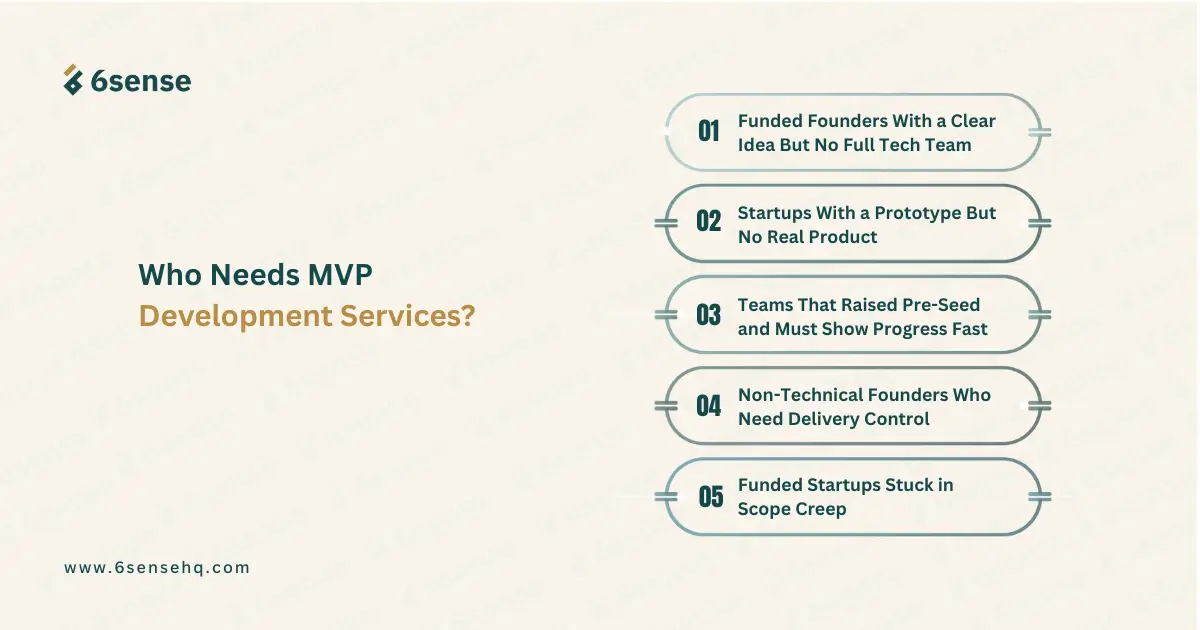 6sense

Who Needs MVP Development Services?

01 Funded Founders With a Clear Idea But No Full Tech Team

02 Startups With a Prototype But No Real Product

03 Teams That Raised Pre-Seed and Must Show Progress Fast

04 Non-Technical Founders Who Need Delivery Control

05 Funded Startups Stuck in Scope Creep

www.6sensehq.com